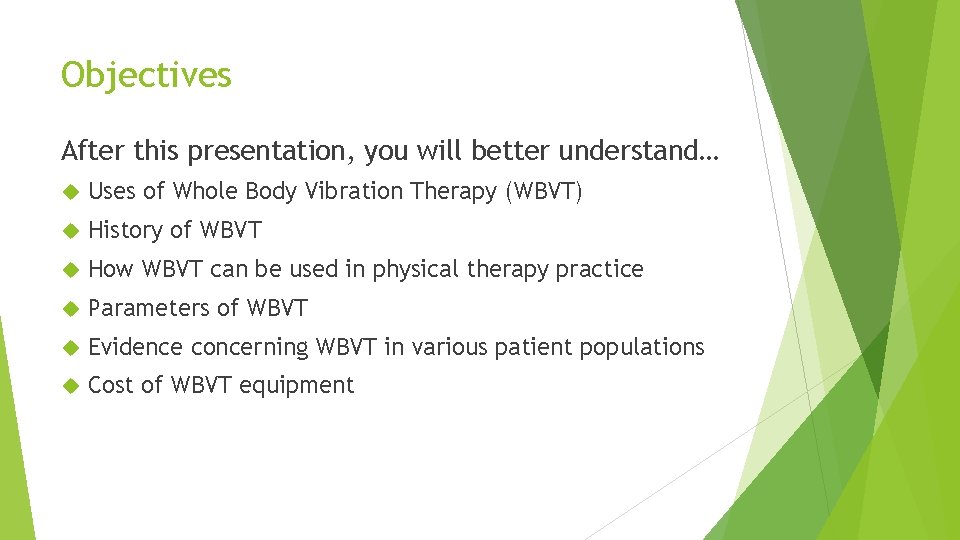 Objectives

After this presentation, you will better understand…

Uses of Whole Body Vibration Therapy (WBVT)

History of WBVT

How WBVT can be used in physical therapy practice

Parameters of WBVT

Evidence concerning WBVT in various patient populations

Cost of WBVT equipment